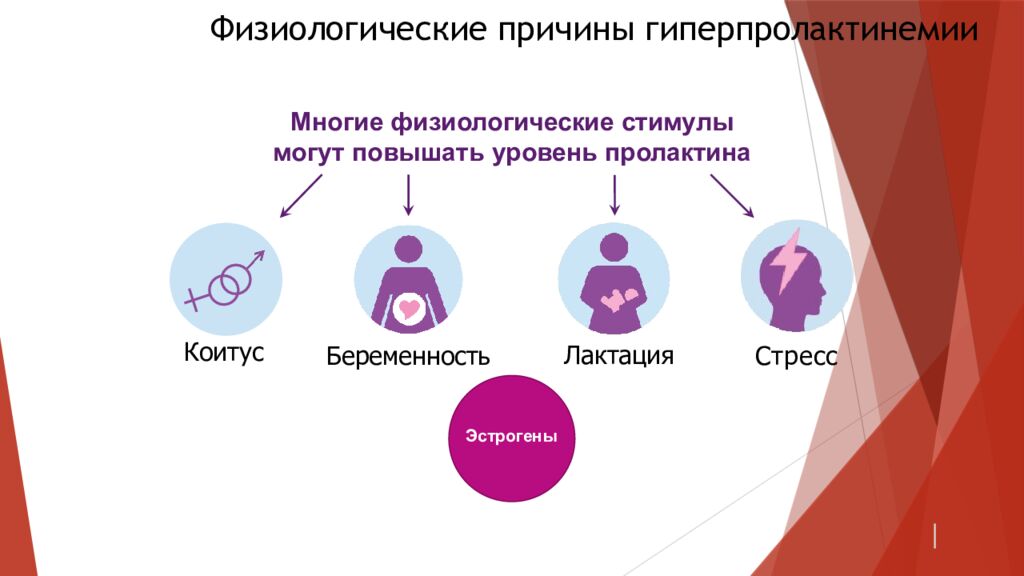 Физиологические причины гиперпролактинемии

Многие физиологические стимулы могут повышать уровень пролактина

Коитус

Беременность

Лактация

Стресс

Эстрогены